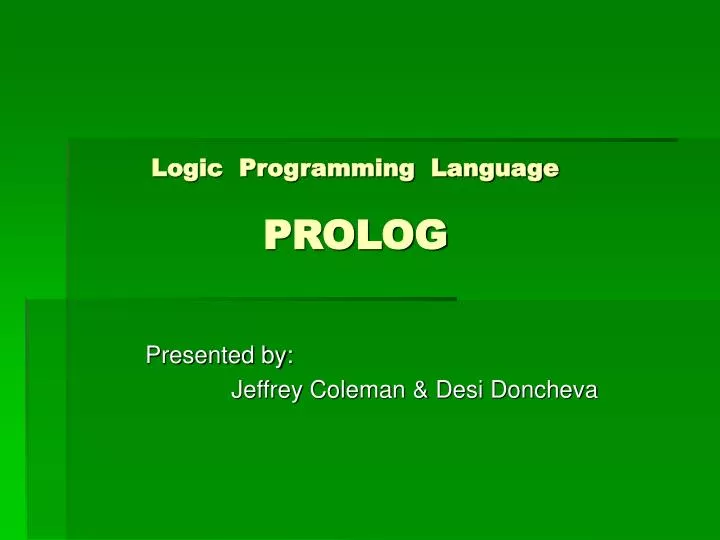 Logic Programming Language

PROLOG

Presented by:
Jeffrey Coleman & Desi Doncheva